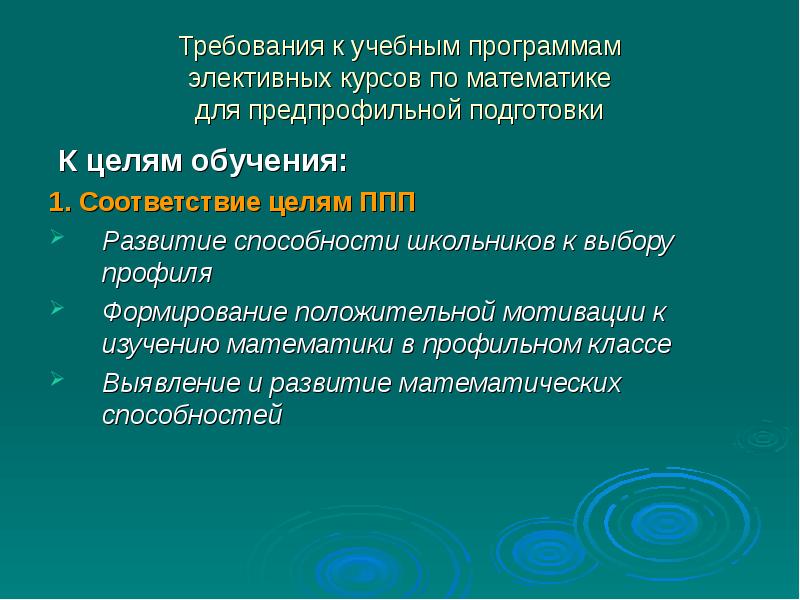 Требования к учебным программам элективных курсов по математике для предпрофильной подготовки

К целям обучения:

1. Соответствие целям ППП

Развитие способности школьников к выбору профиля

Формирование положительной мотивации к изучению математики в профильном классе

Выявление и развитие математических способностей